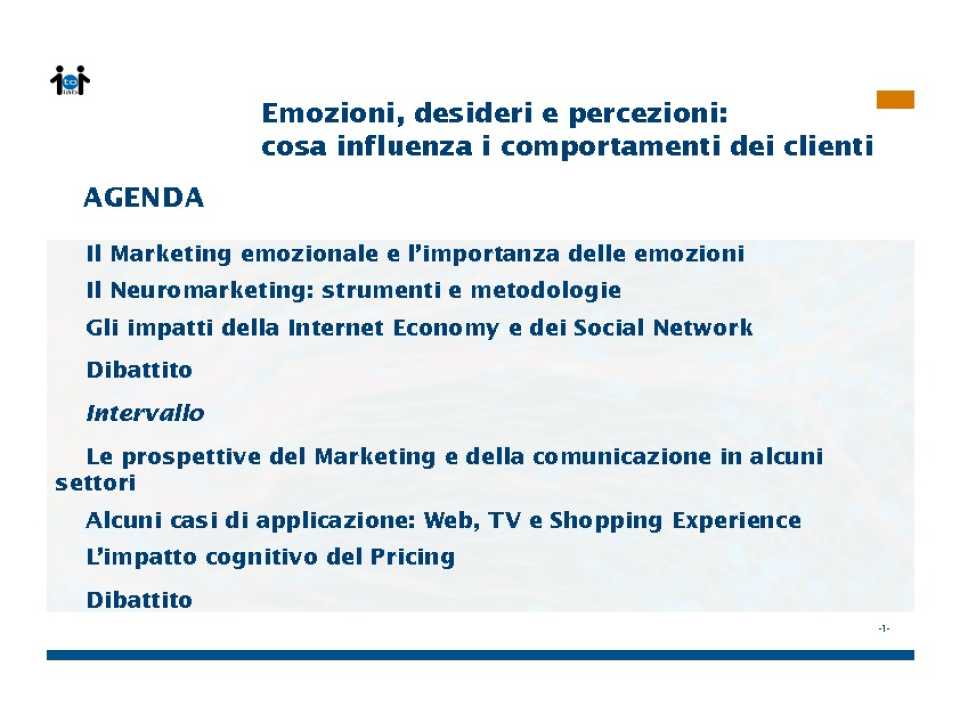 Emozioni, desideri e percezioni:
cosa influenza i comportamenti dei clienti

AGENDA

Il Marketing emozionale e l'importanza delle emozioni

Il Neuromarketing: strumenti e metodologie

Gli impatti della Internet Economy e dei Social Network

Dibattito

Intervallo

Le prospettive del Marketing e della comunicazione in alcuni settori

Alcuni casi di applicazione: Web, TV e Shopping Experience

L'impatto cognitivo del Pricing

Dibattito

-1-